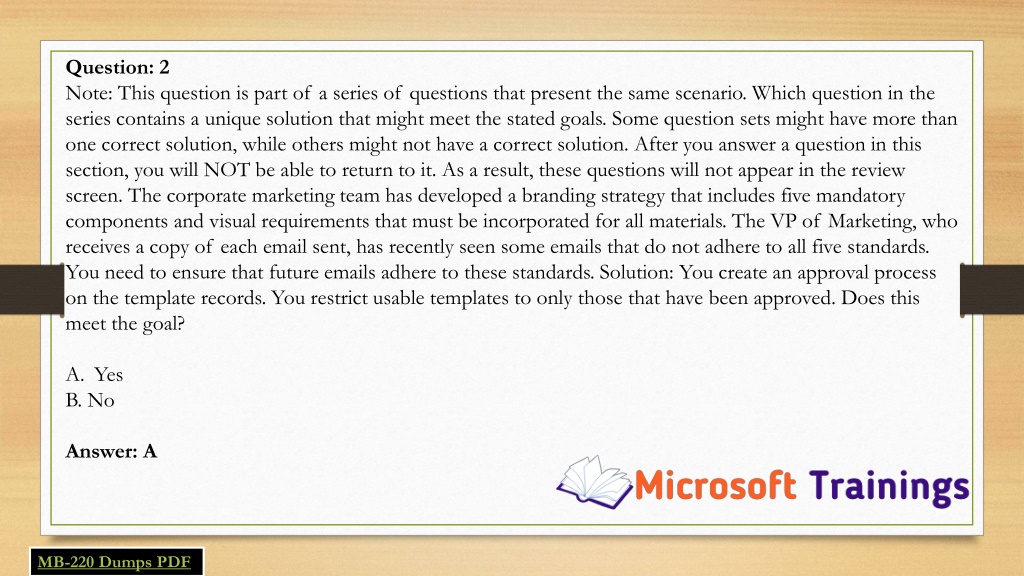 Question: 2
Note: This question is part of a series of questions that present the same scenario. Which question in the series contains a unique solution that might meet the stated goals. Some question sets might have more than one correct solution, while others might not have a correct solution. After you answer a question in this section, you will NOT be able to return to it. As a result, these questions will not appear in the review screen. The corporate marketing team has developed a branding strategy that includes five mandatory components and visual requirements that must be incorporated for all materials. The VP of Marketing, who receives a copy of each email sent, has recently seen some emails that do not adhere to all five standards. You need to ensure that future emails adhere to these standards. Solution: You create an approval process on the template records. You restrict usable templates to only those that have been approved. Does this meet the goal?

A. Yes
B. No

Answer: A

Microsoft Trainings

MB-220 Dumps PDF